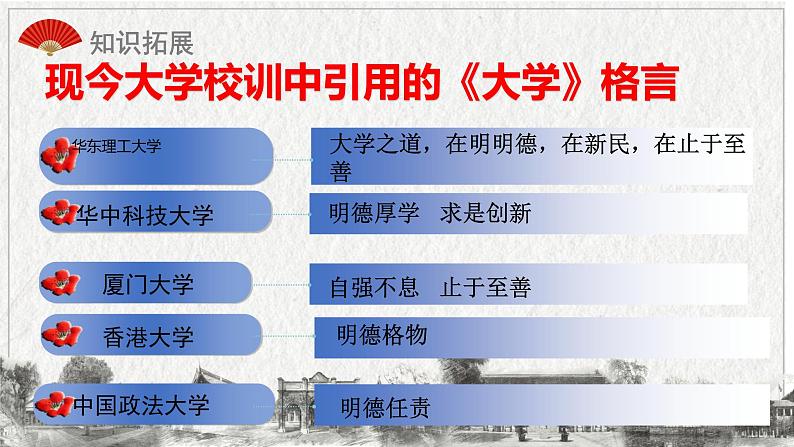 知识拓展

现今大学校训中引用的《大学》格言

华东理工大学

大学之道，在明明德，在新民，在止于至善

华中科技大学

明德厚学　求是创新

厦门大学

自强不息　止于至善

香港大学

明德格物

中国政法大学

明德任责